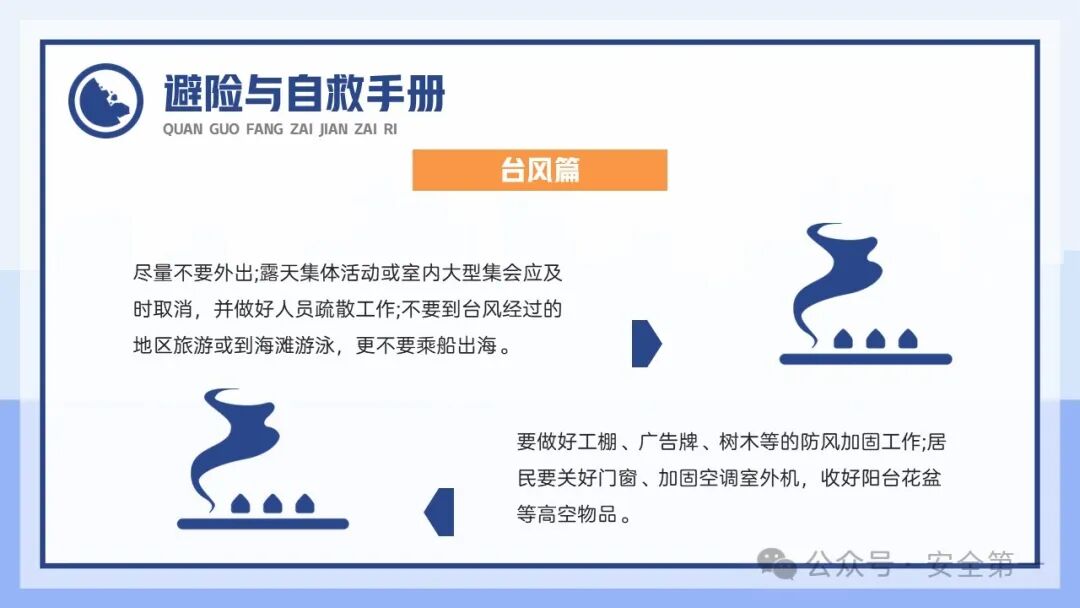 避险与自救手册
QUAN GUO FANG ZAI JIAN ZAI RI

台风篇

尽量不要外出;露天集体活动或室内大型集会应及时取消，并做好人员疏散工作;不要到台风经过的地区旅游或到海滩游泳，更不要乘船出海。

要做好工棚、广告牌、树木等的防风加固工作;居民要关好门窗、加固空调室外机，收好阳台花盆等高空物品。

公众号 · 安全第一